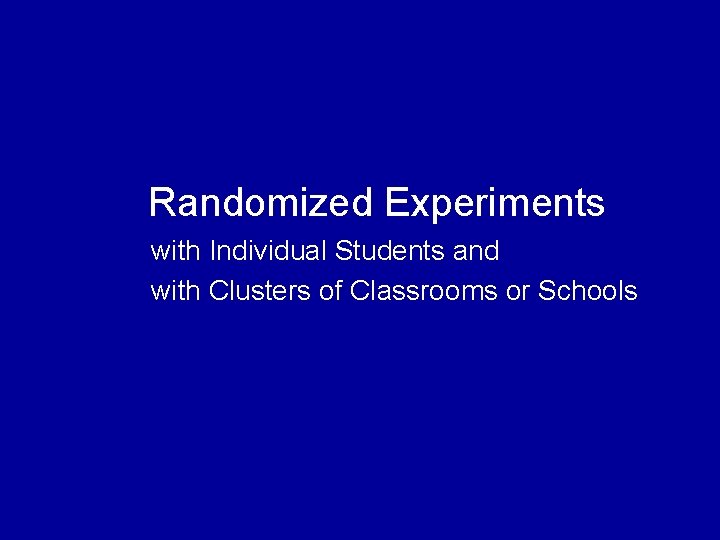 Randomized Experiments

with Individual Students and
with Clusters of Classrooms or Schools